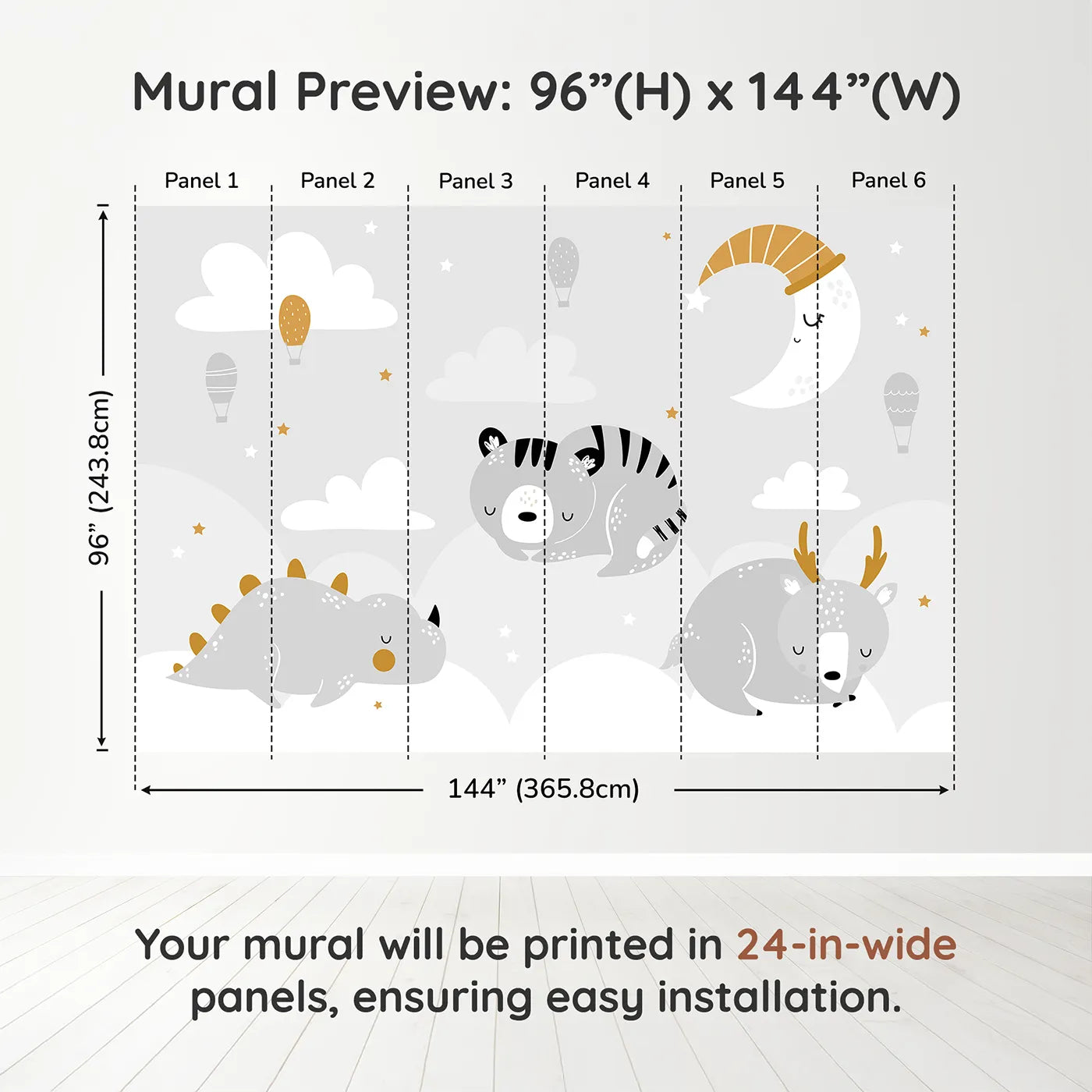 Mural Preview: 96”(H) x 144”(W)

Panel 1
Panel 2
Panel 3
Panel 4
Panel 5
Panel 6

96” (243.8cm)

144” (365.8cm)

Your mural will be printed in 24-in-wide panels, ensuring easy installation.